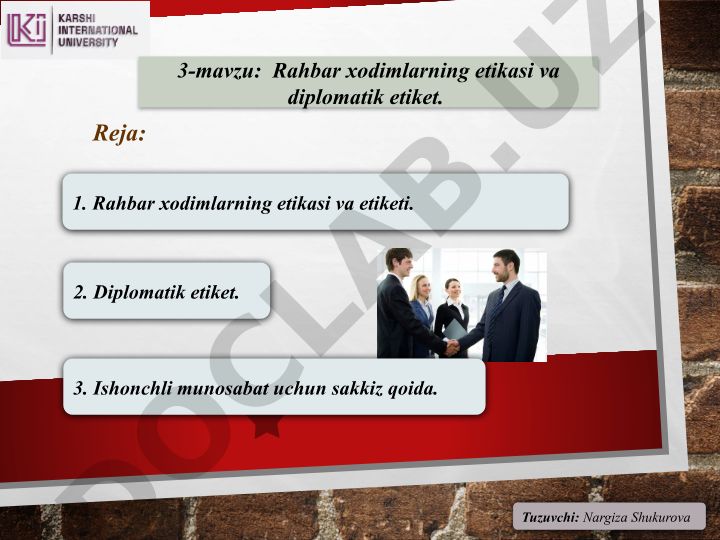 KARSHI INTERNATIONAL UNIVERSITY

3-mavzu: Rahbar xodimlarning etikasi va diplomatik etiket.

Reja:

1. Rahbar xodimlarning etikasi va etiketi.

2. Diplomatik etiket.

3. Ishonchli munosabat uchun sakkiz qoida.

Tuzuvchi: Nargiza Shukurova

DOCLAB.UZ